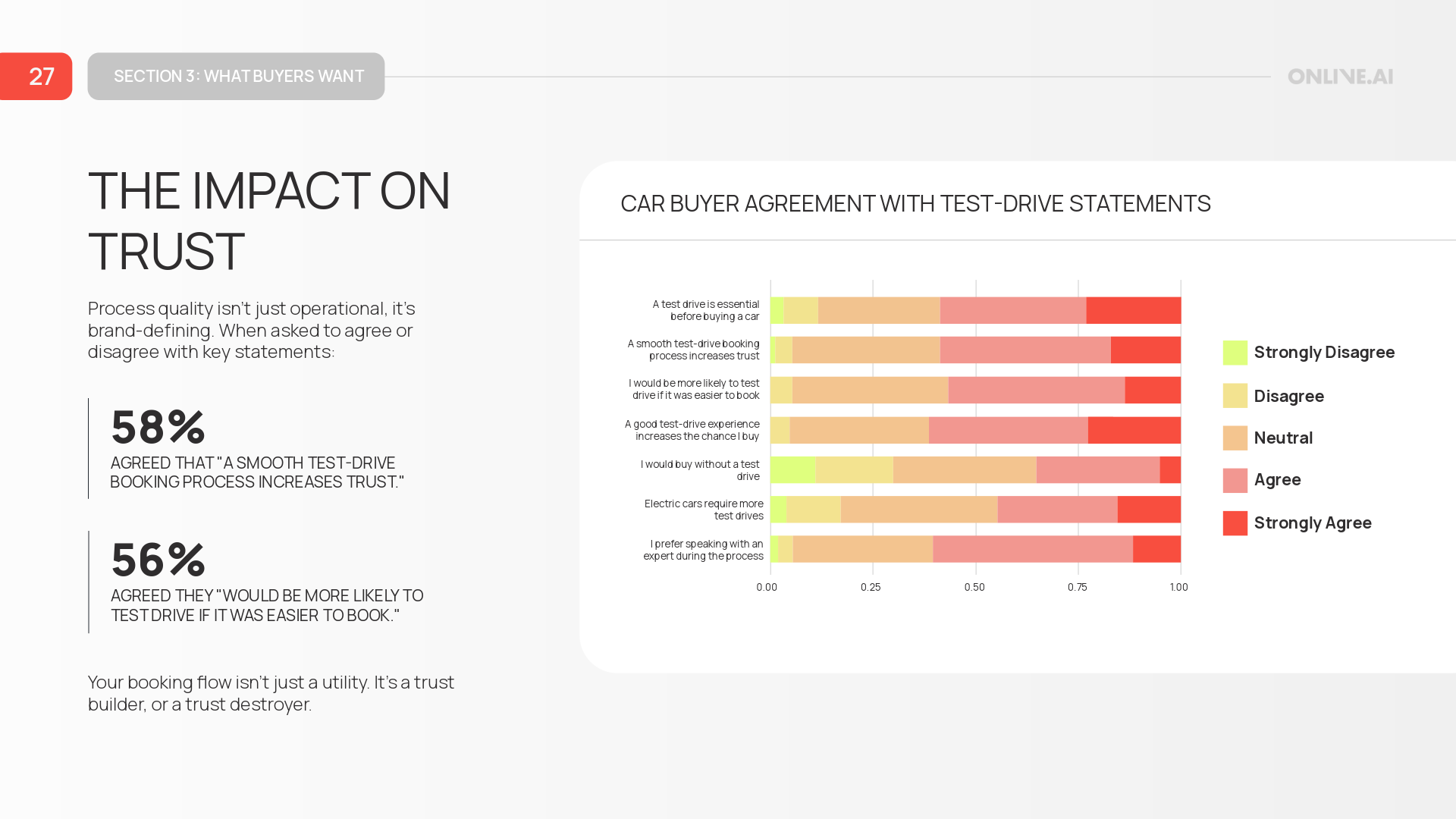 27

SECTION 3: WHAT BUYERS WANT

ONLIVE.AI

THE IMPACT ON TRUST

Process quality isn't just operational, it's brand-defining. When asked to agree or disagree with key statements:

58%

AGREED THAT "A SMOOTH TEST-DRIVE BOOKING PROCESS INCREASES TRUST."

56%

AGREED THEY "WOULD BE MORE LIKELY TO TEST DRIVE IF IT WAS EASIER TO BOOK."

Your booking flow isn't just a utility. It's a trust builder, or a trust destroyer.

CAR BUYER AGREEMENT WITH TEST-DRIVE STATEMENTS

A test drive is essential before buying a car

A smooth test-drive booking process increases trust

I would be more likely to test drive if it was easier to book

A good test-drive experience increases the chance I buy

I would buy without a test drive

Electric cars require more test drives

I prefer speaking with an expert during the process

0.00 0.25 0.50 0.75 1.00

Strongly Disagree

Disagree

Neutral

Agree

Strongly Agree